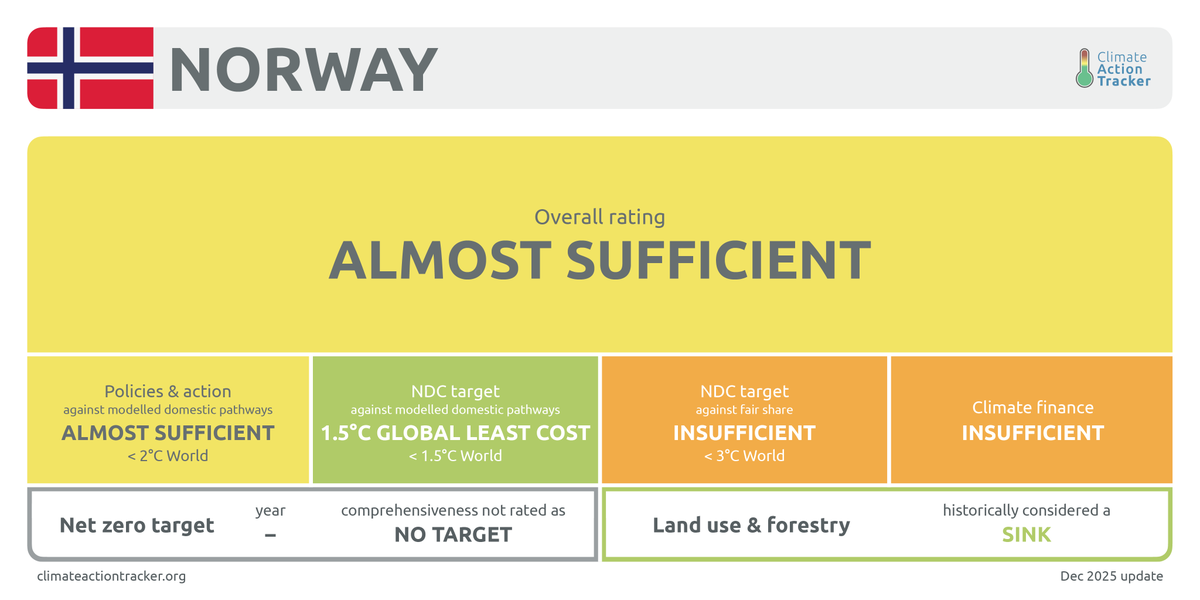 NORWAY

Climate Action Tracker

Overall rating
ALMOST SUFFICIENT

Policies & action
against modelled domestic pathways
ALMOST SUFFICIENT
< 2°C World

NDC target
against modelled domestic pathways
1.5°C GLOBAL LEAST COST
< 1.5°C World

NDC target
against fair share
INSUFFICIENT
< 3°C World

Climate finance
INSUFFICIENT

Net zero target
year
–
comprehensiveness not rated as
NO TARGET

Land use & forestry
historically considered a
SINK

climateactiontracker.org

Dec 2025 update